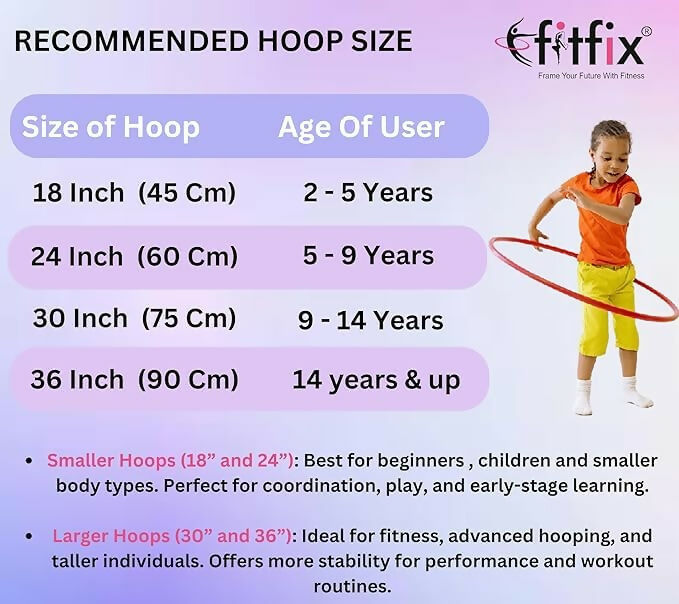 RECOMMENDED HOOP SIZE

fitfix®
Frame Your Future With Fitness

| Size of Hoop | Age Of User |
|---|---|
| 18 Inch (45 Cm) | 2 - 5 Years |
| 24 Inch (60 Cm) | 5 - 9 Years |
| 30 Inch (75 Cm) | 9 - 14 Years |
| 36 Inch (90 Cm) | 14 years & up |

• Smaller Hoops (18” and 24”): Best for beginners , children and smaller body types. Perfect for coordination, play, and early-stage learning.

• Larger Hoops (30” and 36”): Ideal for fitness, advanced hooping, and taller individuals. Offers more stability for performance and workout routines.